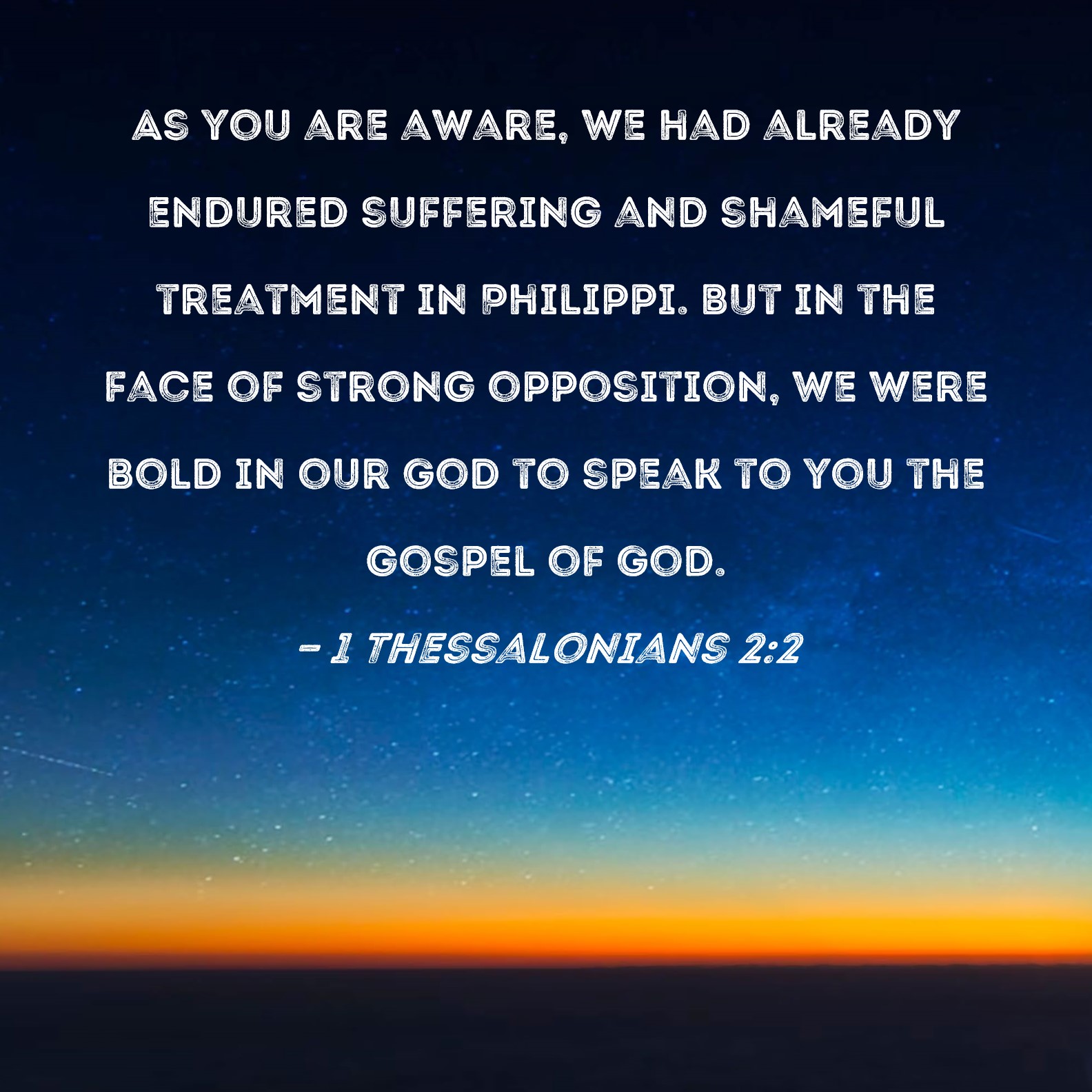 AS YOU ARE AWARE, WE HAD ALREADY ENDURED SUFFERING AND SHAMEFUL TREATMENT IN PHILIPPI. BUT IN THE FACE OF STRONG OPPOSITION, WE WERE BOLD IN OUR GOD TO SPEAK TO YOU THE GOSPEL OF GOD.

- 1 THESSALONIANS 2:2